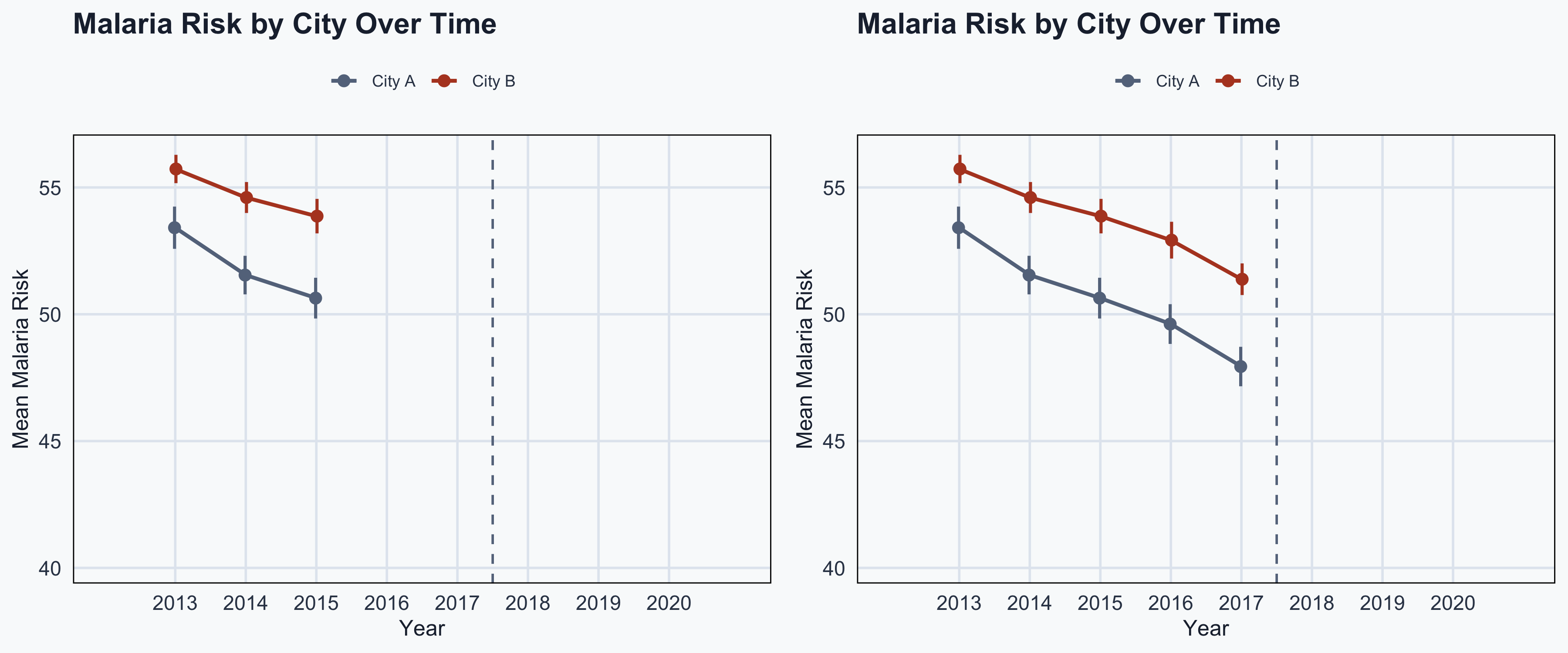 Malaria Risk by City Over Time

City A City B

Mean Malaria Risk

55
50
45
40

2013 2014 2015 2016 2017 2018 2019 2020

Year

Malaria Risk by City Over Time

City A City B

Mean Malaria Risk

55
50
45
40

2013 2014 2015 2016 2017 2018 2019 2020

Year